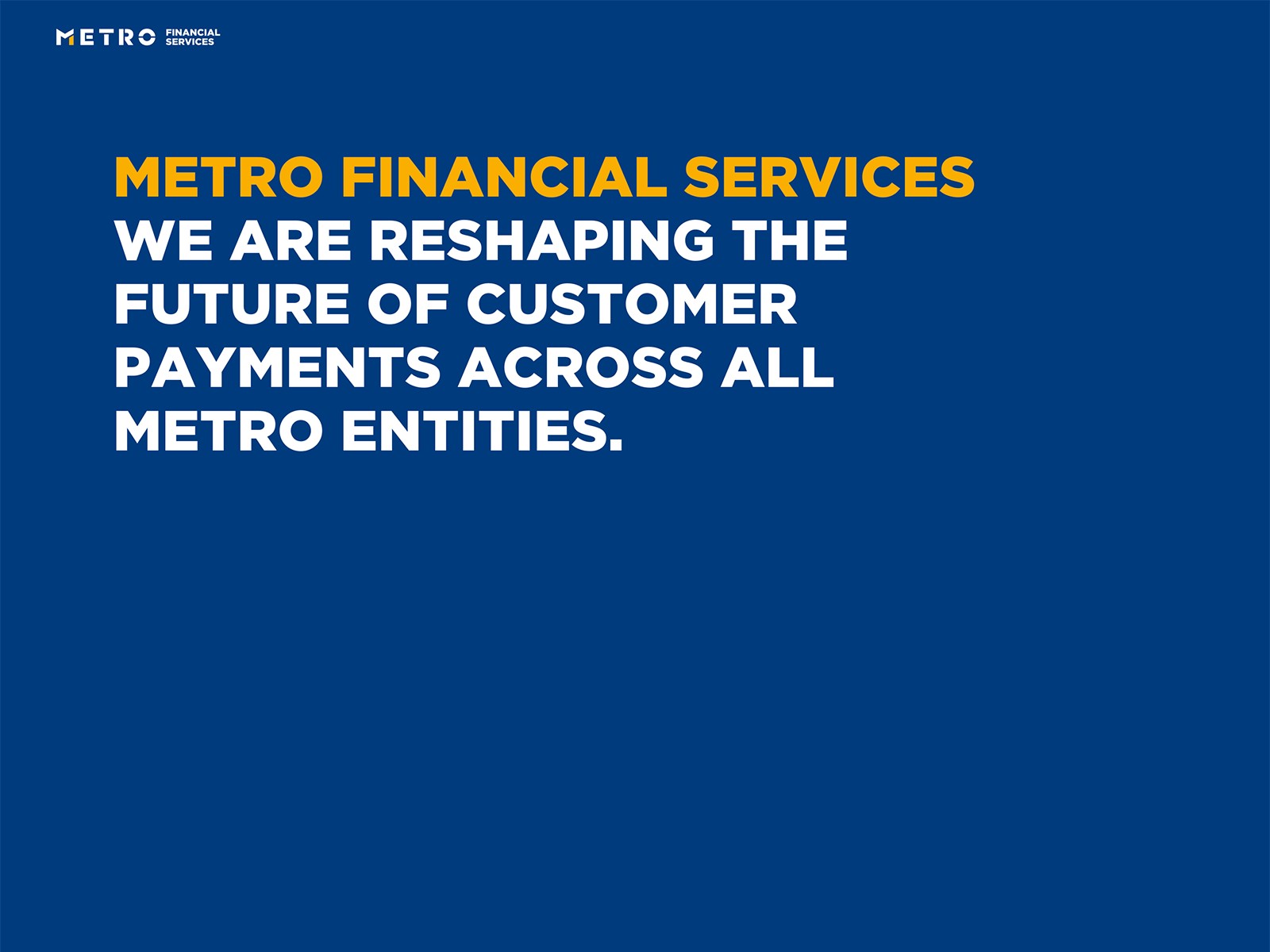 METRO FINANCIAL SERVICES

METRO FINANCIAL SERVICES

WE ARE RESHAPING THE FUTURE OF CUSTOMER PAYMENTS ACROSS ALL METRO ENTITIES.